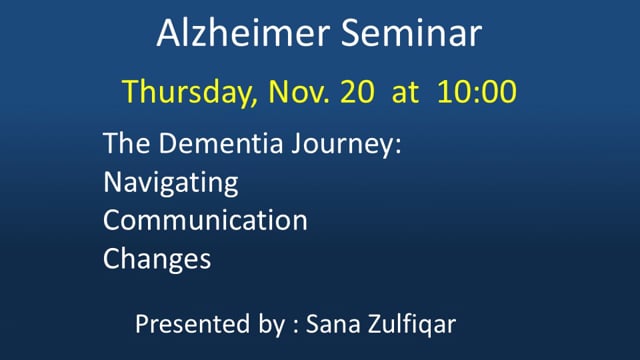 Alzheimer Seminar

Thursday, Nov. 20 at 10:00

The Dementia Journey:
Navigating
Communication
Changes

Presented by : Sana Zulfiqar